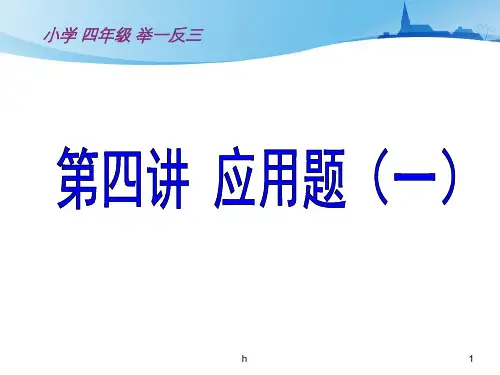 小学 四年级 举一反三

第四讲 应用题（一）

h

1